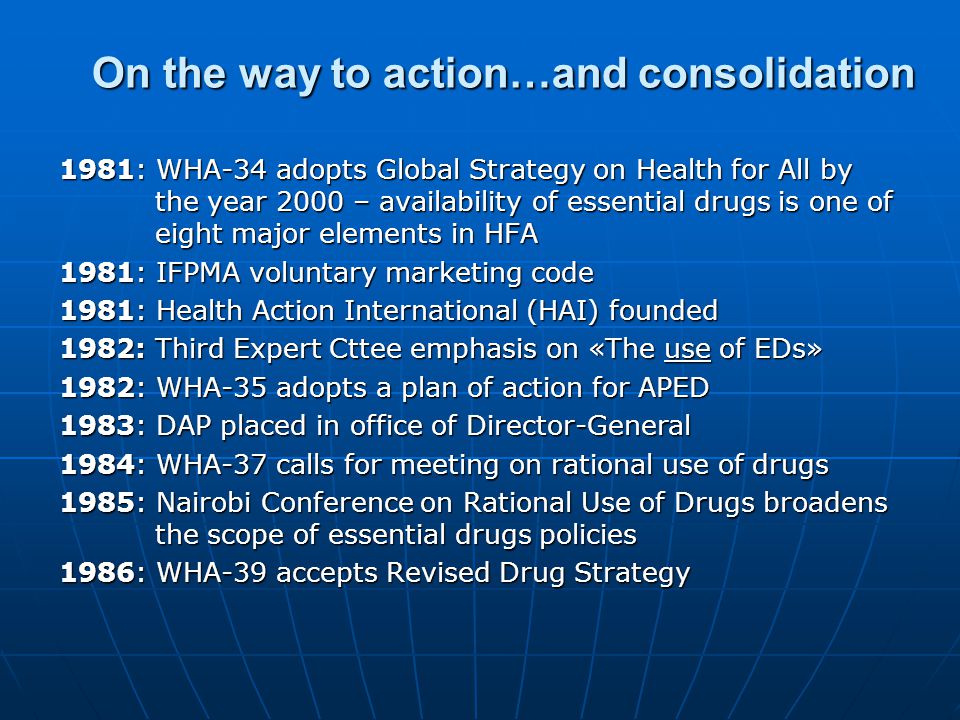 On the way to action…and consolidation

1981: WHA-34 adopts Global Strategy on Health for All by the year 2000 – availability of essential drugs is one of eight major elements in HFA

1981: IFPMA voluntary marketing code

1981: Health Action International (HAI) founded

1982: Third Expert Cttee emphasis on «The use of EDs»

1982: WHA-35 adopts a plan of action for APED

1983: DAP placed in office of Director-General

1984: WHA-37 calls for meeting on rational use of drugs

1985: Nairobi Conference on Rational Use of Drugs broadens the scope of essential drugs policies

1986: WHA-39 accepts Revised Drug Strategy